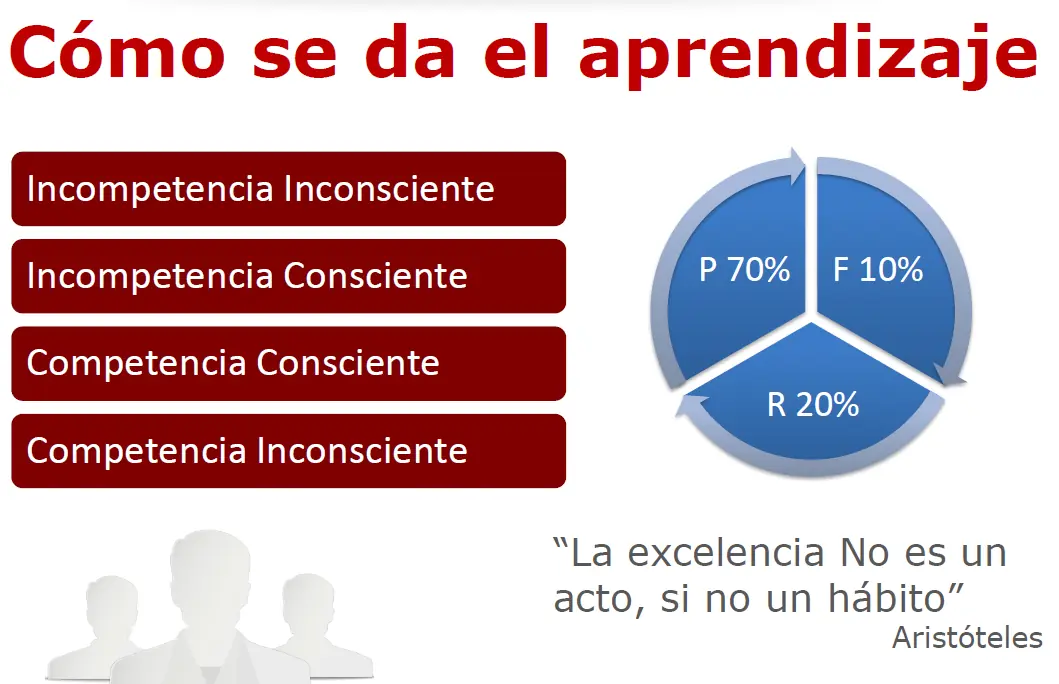 Cómo se da el aprendizaje

Incompetencia Inconsciente

Incompetencia Consciente

Competencia Consciente

Competencia Inconsciente

P 70%

F 10%

R 20%

“La excelencia No es un acto, si no un hábito”
Aristóteles